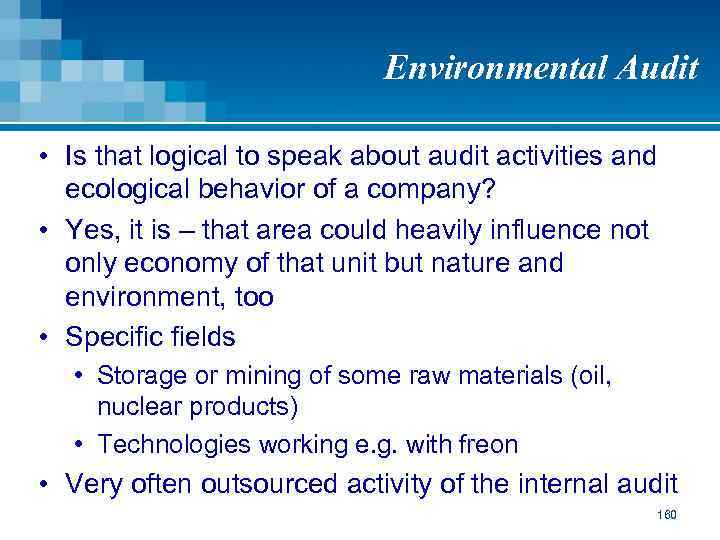 Environmental Audit

• Is that logical to speak about audit activities and ecological behavior of a company?
• Yes, it is – that area could heavily influence not only economy of that unit but nature and environment, too
• Specific fields
  • Storage or mining of some raw materials (oil, nuclear products)
  • Technologies working e.g. with freon
• Very often outsourced activity of the internal audit

160